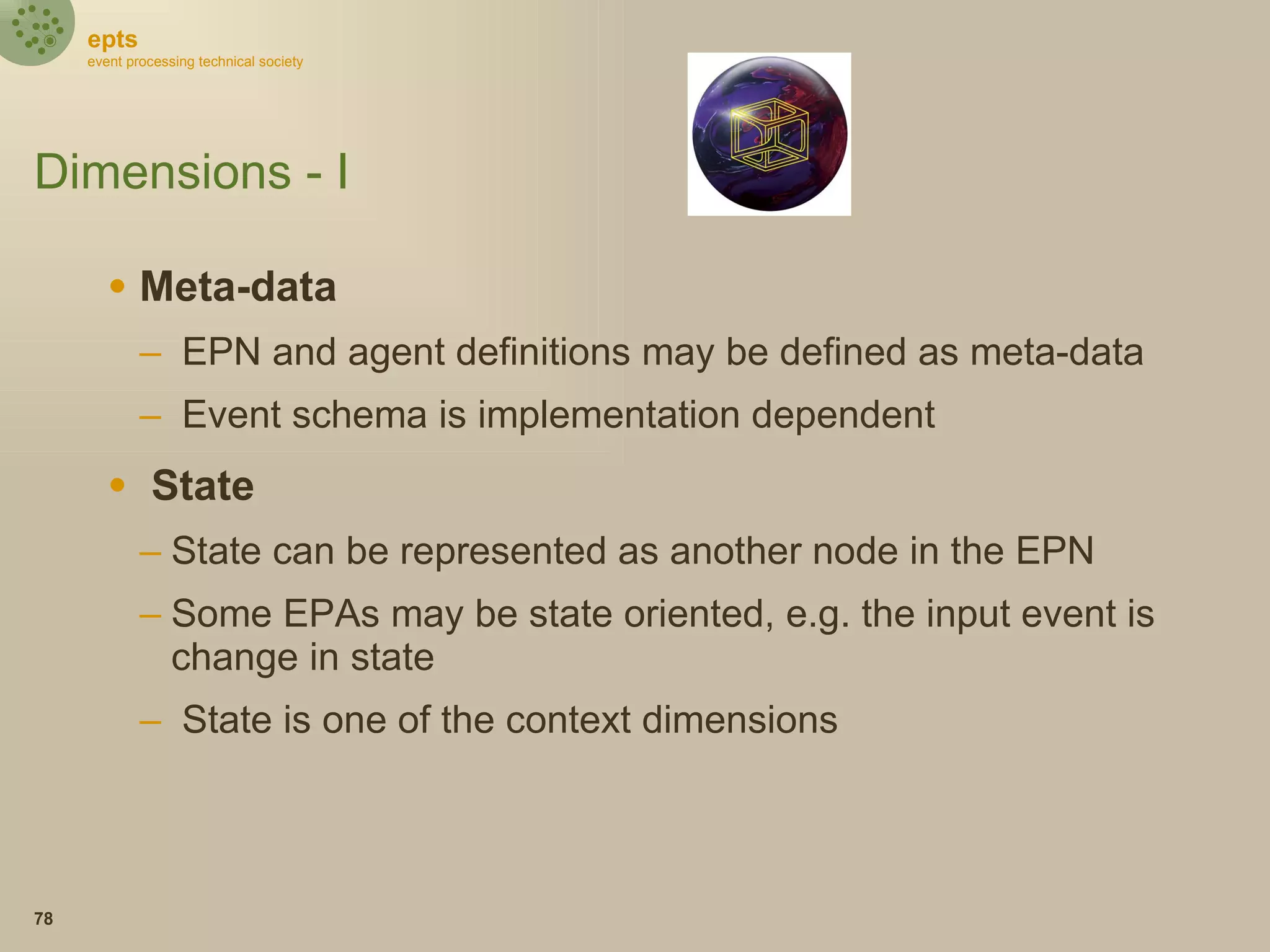 epts
event processing technical society

Dimensions - I

• Meta-data
– EPN and agent definitions may be defined as meta-data
– Event schema is implementation dependent

• State
– State can be represented as another node in the EPN
– Some EPAs may be state oriented, e.g. the input event is change in state
– State is one of the context dimensions

78